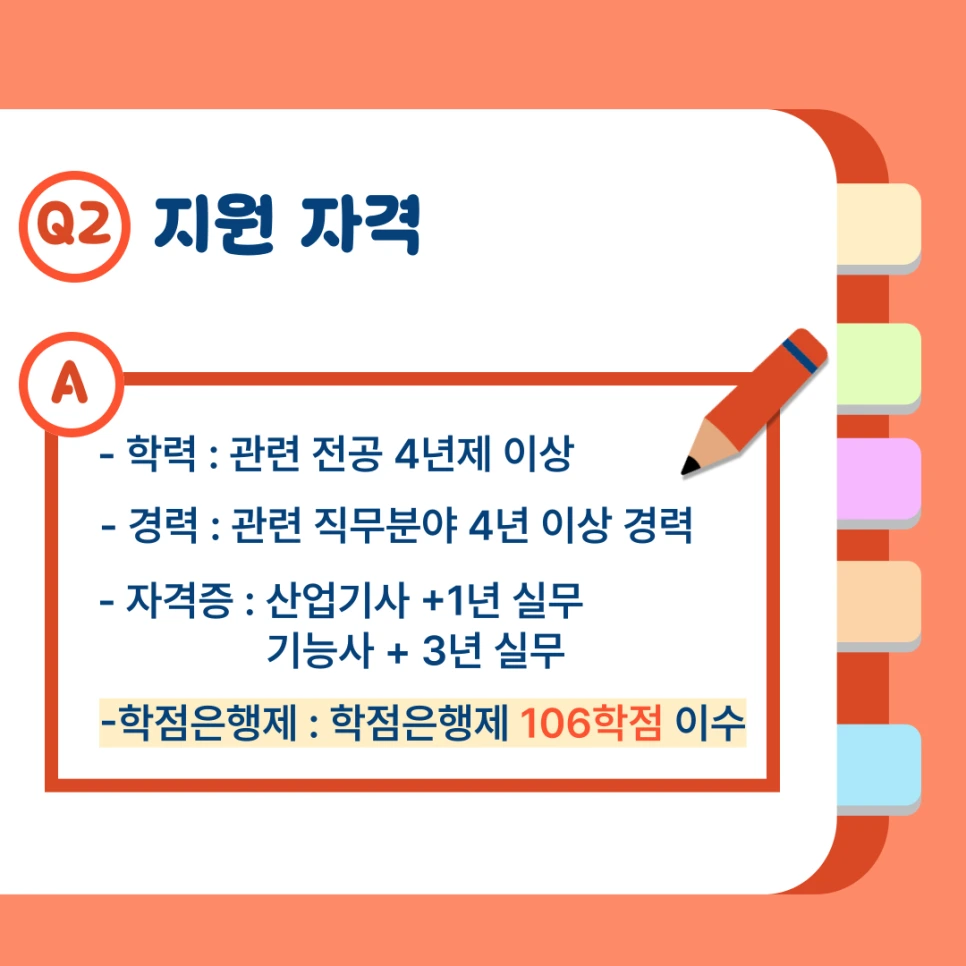 Q2 지원 자격

A

- 학력 : 관련 전공 4년제 이상

- 경력 : 관련 직무분야 4년 이상 경력

- 자격증 : 산업기사 +1년 실무
기능사 + 3년 실무

-학점은행제 : 학점은행제 106학점 이수